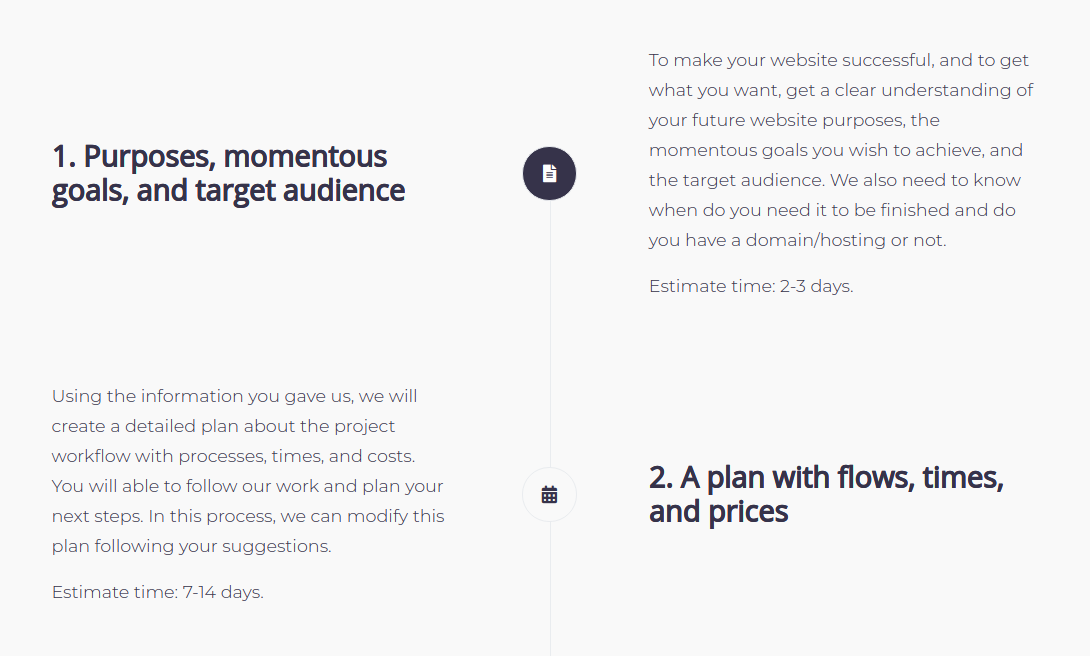 1. Purposes, momentous goals, and target audience

To make your website successful, and to get what you want, get a clear understanding of your future website purposes, the momentous goals you wish to achieve, and the target audience. We also need to know when do you need it to be finished and do you have a domain/hosting or not.

Estimate time: 2-3 days.

Using the information you gave us, we will create a detailed plan about the project workflow with processes, times, and costs. You will able to follow our work and plan your next steps. In this process, we can modify this plan following your suggestions.

Estimate time: 7-14 days.

2. A plan with flows, times, and prices